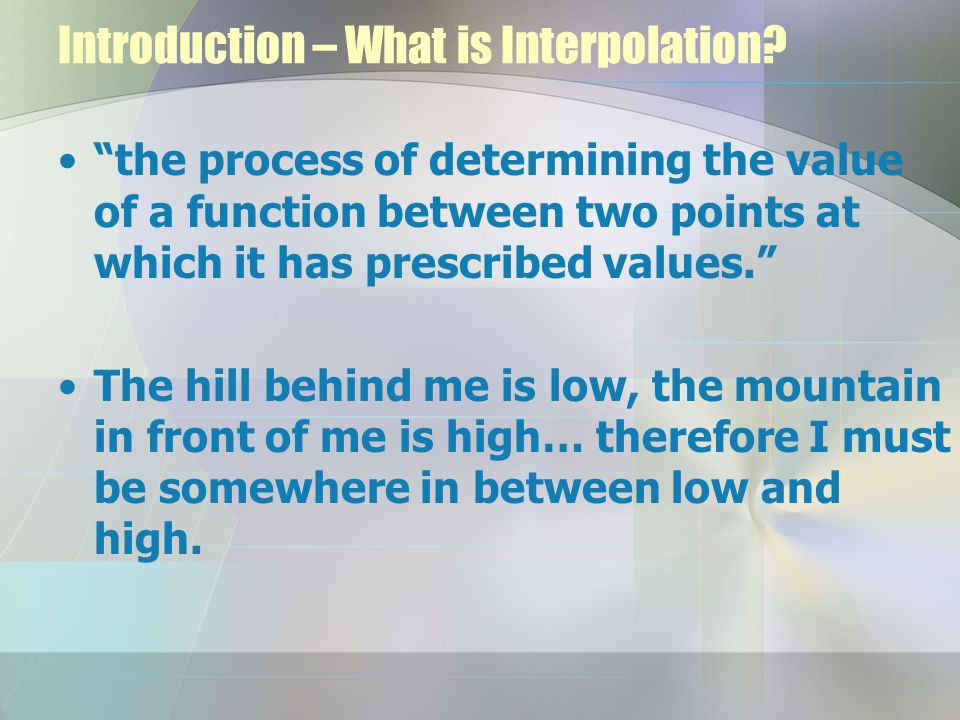 Introduction – What is Interpolation?

• “the process of determining the value of a function between two points at which it has prescribed values.”

• The hill behind me is low, the mountain in front of me is high… therefore I must be somewhere in between low and high.